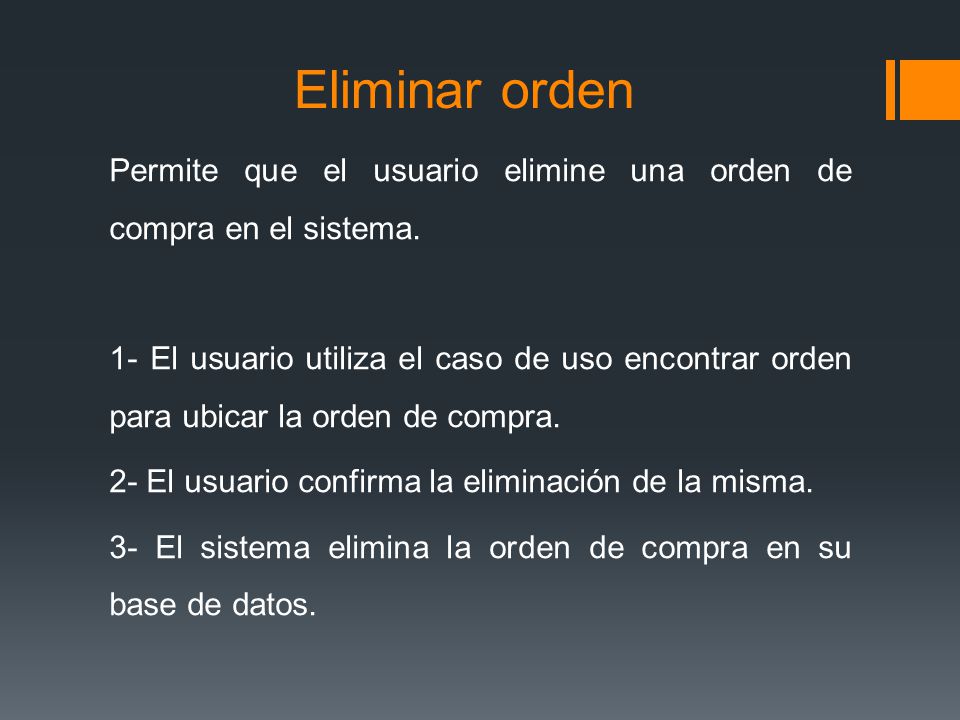 Eliminar orden

Permite que el usuario elimine una orden de compra en el sistema.

1- El usuario utiliza el caso de uso encontrar orden para ubicar la orden de compra.

2- El usuario confirma la eliminación de la misma.

3- El sistema elimina la orden de compra en su base de datos.